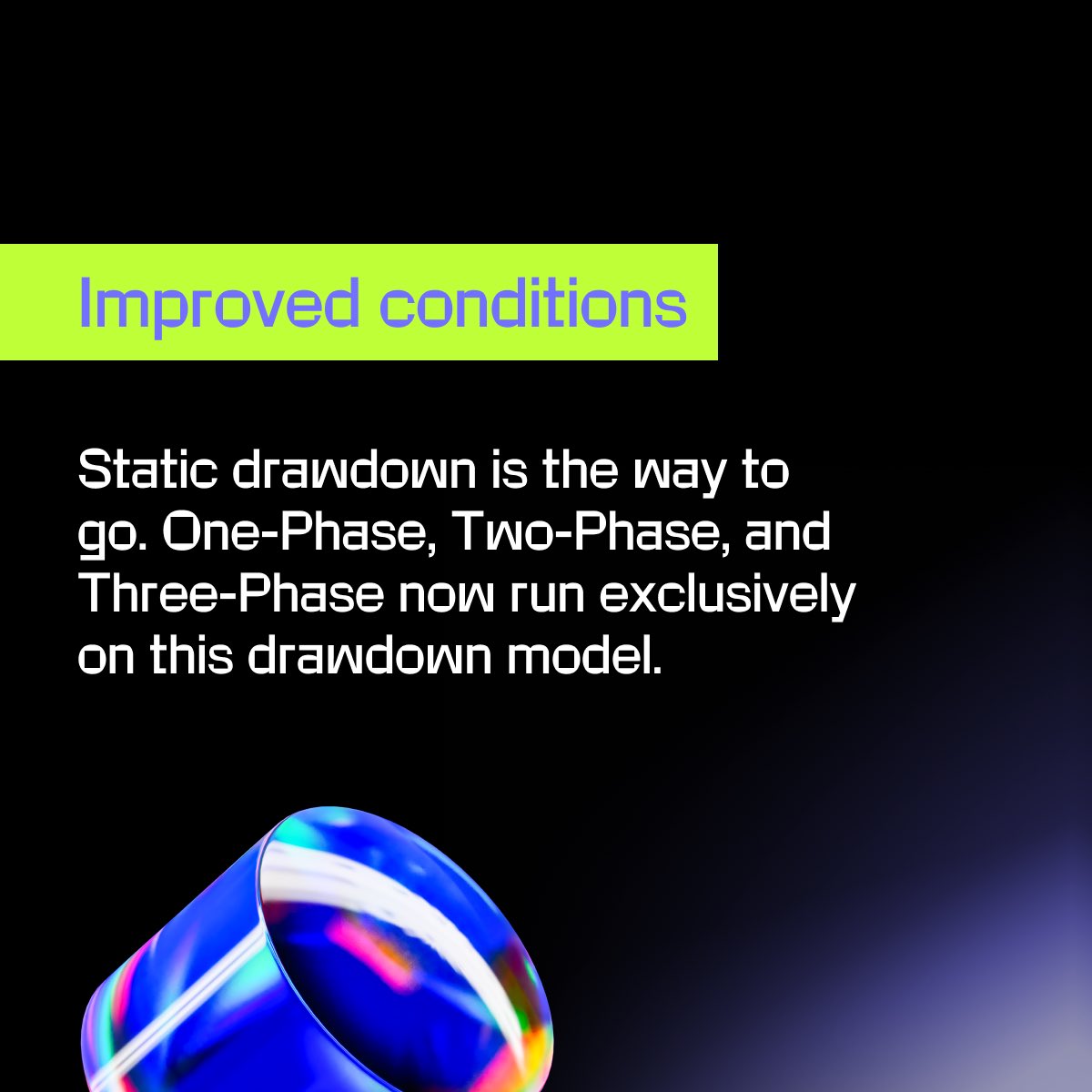 Improved conditions

Static drawdown is the way to go. One-Phase, Two-Phase, and Three-Phase now run exclusively on this drawdown model.